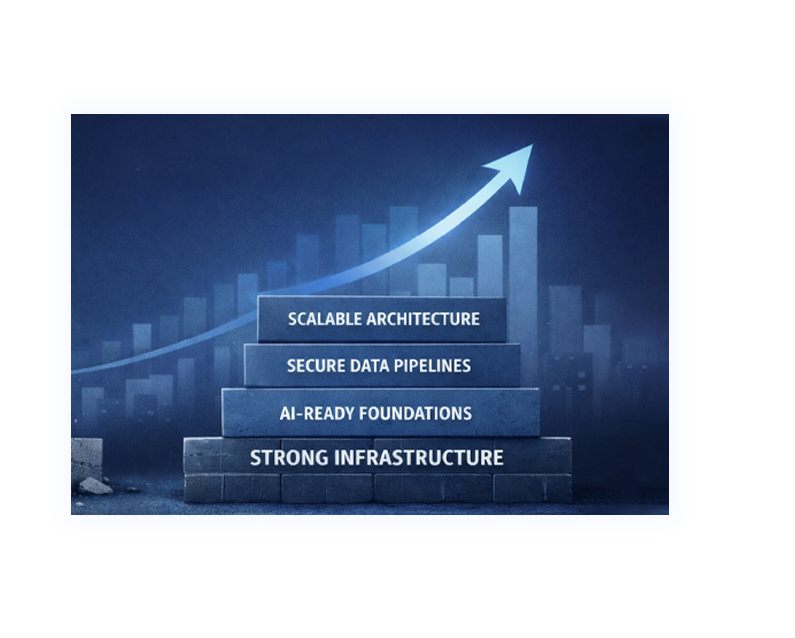 SCALABLE ARCHITECTURE
SECURE DATA PIPELINES
AI-READY FOUNDATIONS
STRONG INFRASTRUCTURE